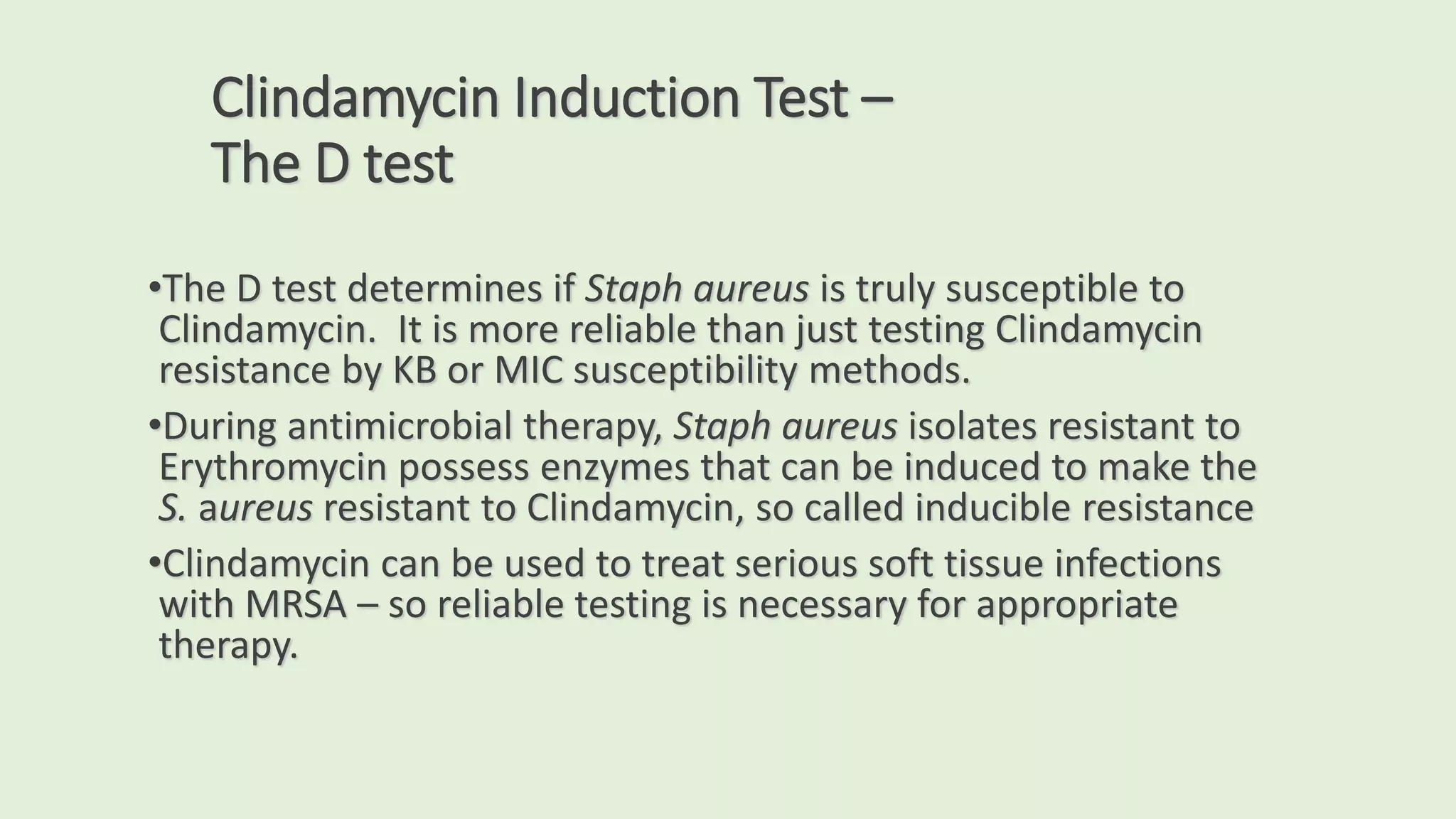 Clindamycin Induction Test –
The D test

•The D test determines if Staph aureus is truly susceptible to Clindamycin. It is more reliable than just testing Clindamycin resistance by KB or MIC susceptibility methods.

•During antimicrobial therapy, Staph aureus isolates resistant to Erythromycin possess enzymes that can be induced to make the S. aureus resistant to Clindamycin, so called inducible resistance

•Clindamycin can be used to treat serious soft tissue infections with MRSA – so reliable testing is necessary for appropriate therapy.